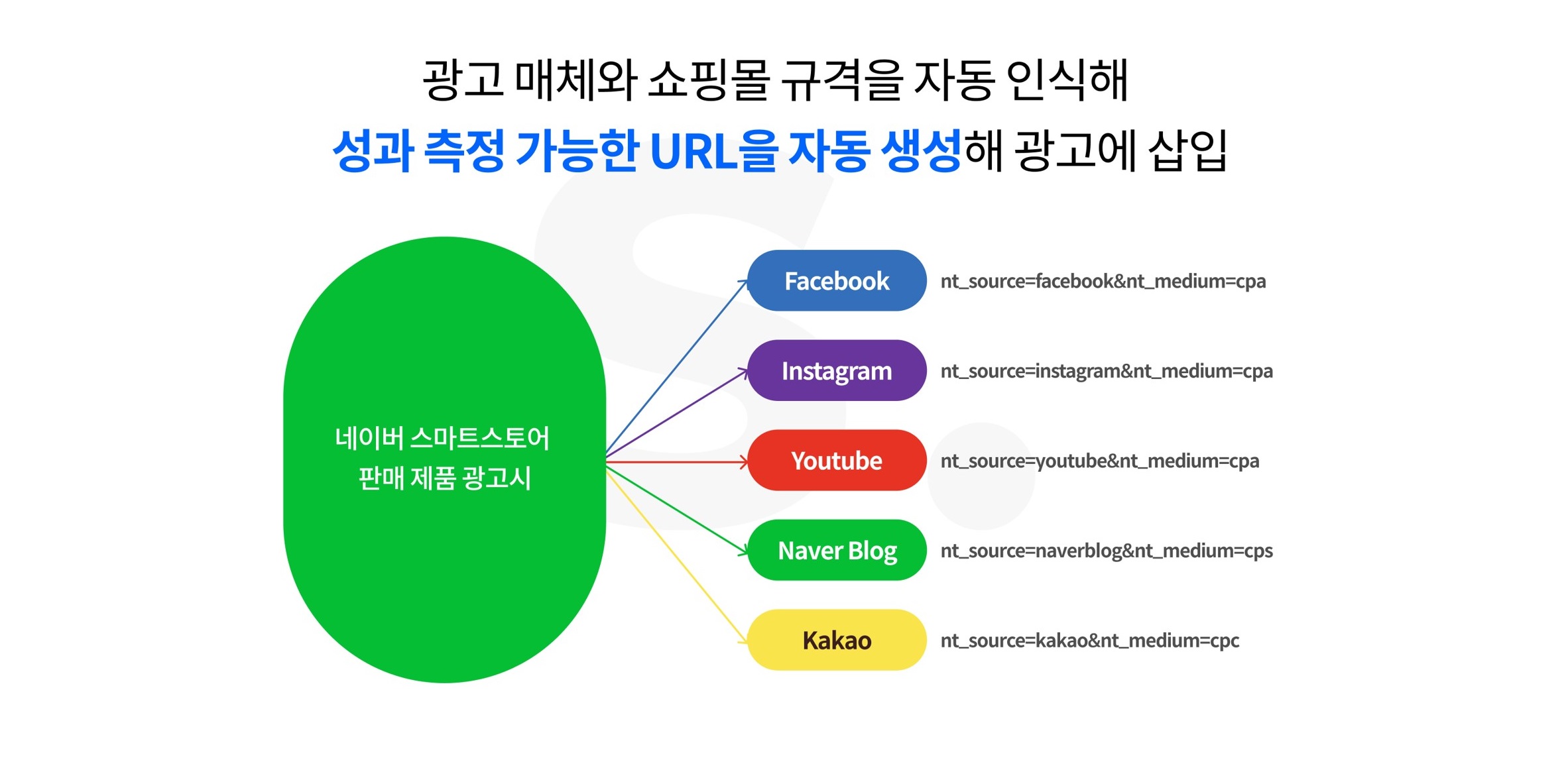 광고 매체와 쇼핑몰 규격을 자동 인식해
성과 측정 가능한 URL을 자동 생성해 광고에 삽입

네이버 스마트스토어
판매 제품 광고시

Facebook
nt_source=facebook&nt_medium=cpa

Instagram
nt_source=instagram&nt_medium=cpa

Youtube
nt_source=youtube&nt_medium=cpa

Naver Blog
nt_source=naverblog&nt_medium=cps

Kakao
nt_source=kakao&nt_medium=cpc